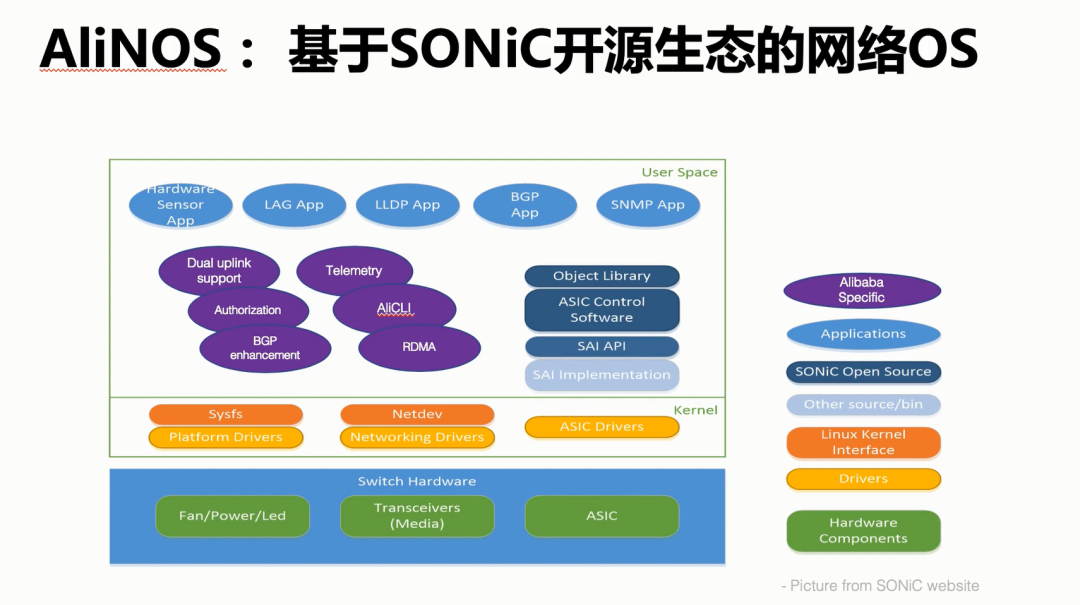 AliNOS： 基于SONiC开源生态的网络OS

User Space

Hardware Sensor App

LAG App

LLDP App

BGP App

SNMP App

Dual uplink support

Telemetry

Authorization

AliCLI

BGP enhancement

RDMA

Object Library

ASIC Control Software

SAI API

SAI Implementation

Kernel

Sysfs

Platform Drivers

Netdev

Networking Drivers

ASIC Drivers

Switch Hardware

Fan/Power/Led

Transceivers (Media)

ASIC

Alibaba Specific

Applications

SONiC Open Source

Other source/bin

Linux Kernel Interface

Drivers

Hardware Components

- Picture from SONiC website